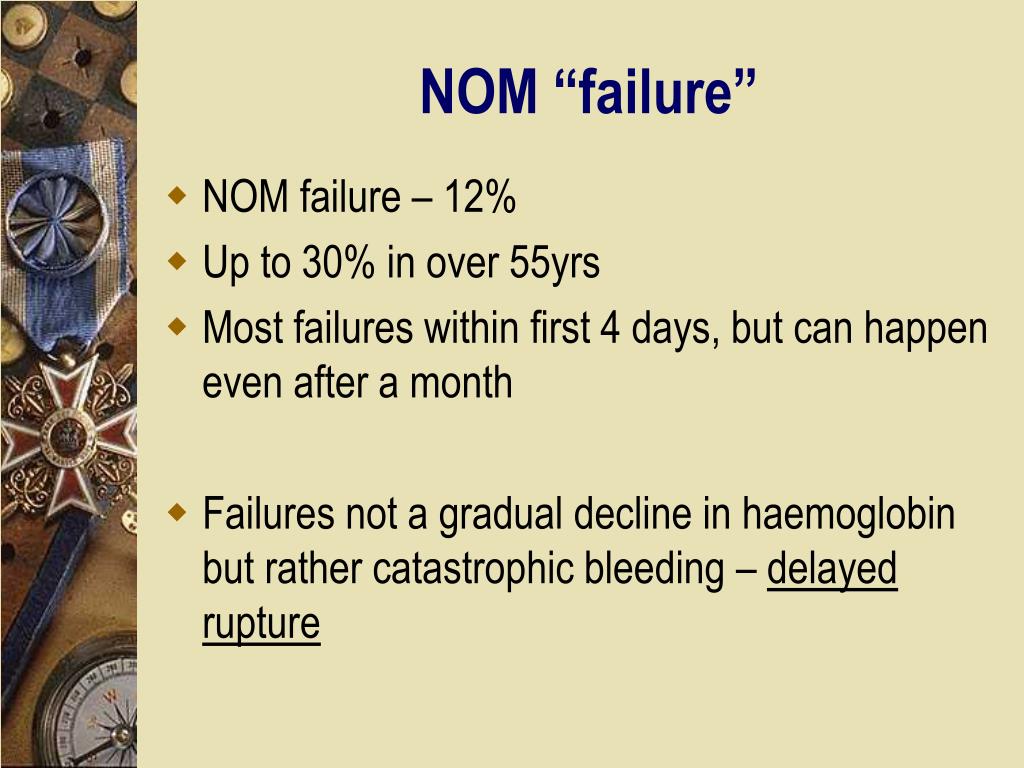 NOM “failure”

NOM failure – 12%

Up to 30% in over 55yrs

Most failures within first 4 days, but can happen even after a month

Failures not a gradual decline in haemoglobin but rather catastrophic bleeding – delayed rupture